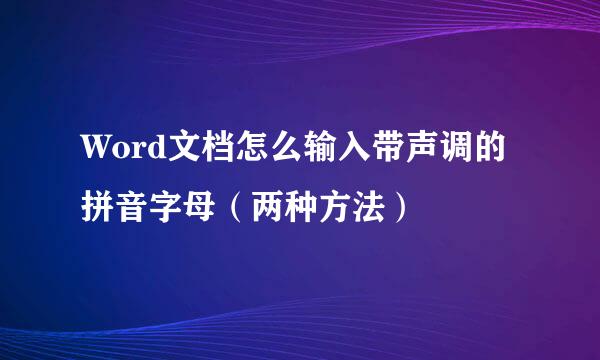 Word文档怎么输入带声调的拼音字母（两种方法）